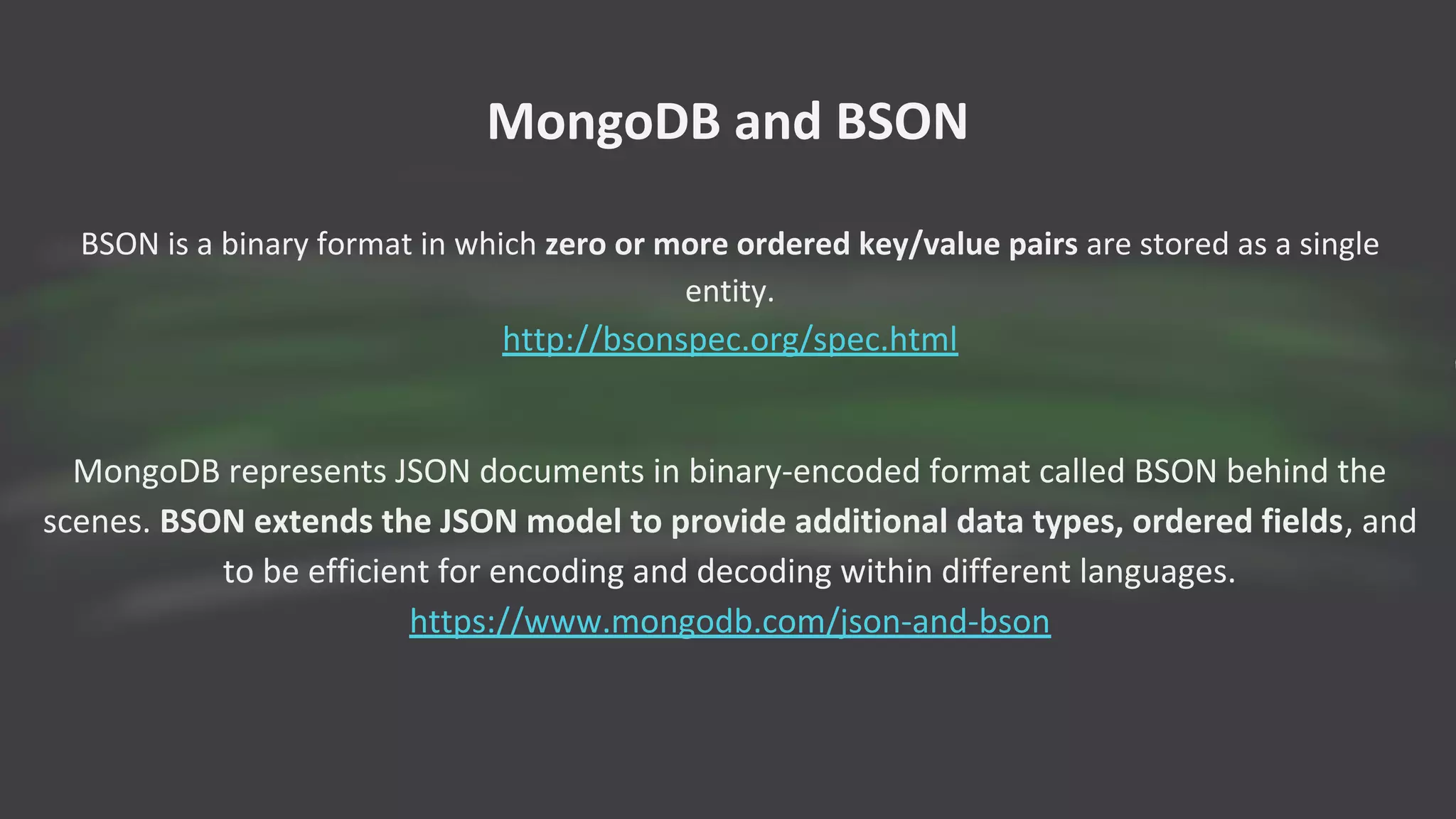 MongoDB and BSON

BSON is a binary format in which zero or more ordered key/value pairs are stored as a single entity.
http://bsonspec.org/spec.html

MongoDB represents JSON documents in binary-encoded format called BSON behind the scenes. BSON extends the JSON model to provide additional data types, ordered fields, and to be efficient for encoding and decoding within different languages.
https://www.mongodb.com/json-and-bson